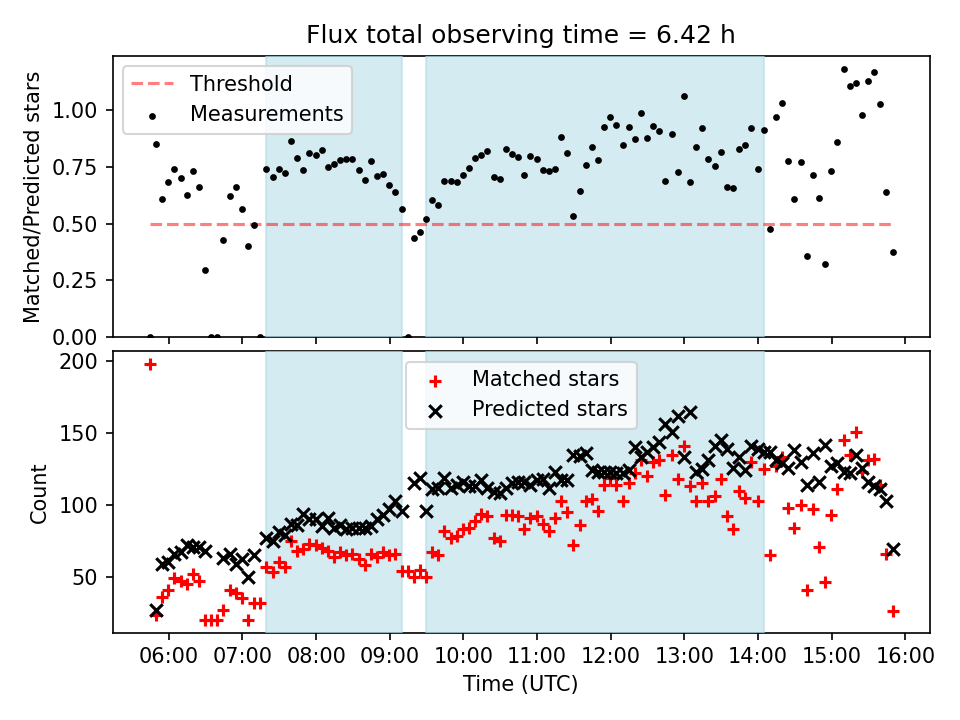 Flux total observing time = 6.42 h

Threshold
Measurements

Matched/Predicted stars

1.00
0.75
0.50
0.25
0.00

Matched stars
Predicted stars

Count

200
150
100
50

06:00
07:00
08:00
09:00
10:00
11:00
12:00
13:00
14:00
15:00
16:00

Time (UTC)